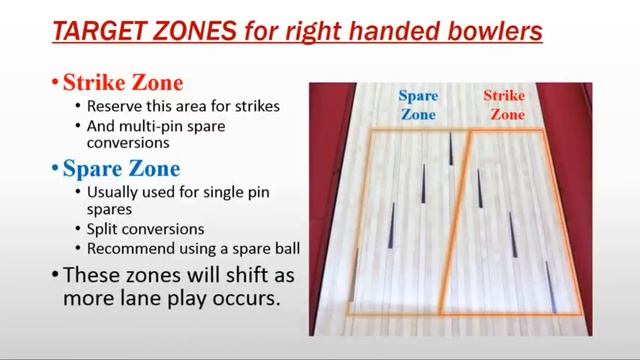 TARGET ZONES for right handed bowlers

• Strike Zone
  • Reserve this area for strikes
  • And multi-pin spare conversions
• Spare Zone
  • Usually used for single pin spares
  • Split conversions
  • Recommend using a spare ball
• These zones will shift as more lane play occurs.

Spare Zone

Strike Zone